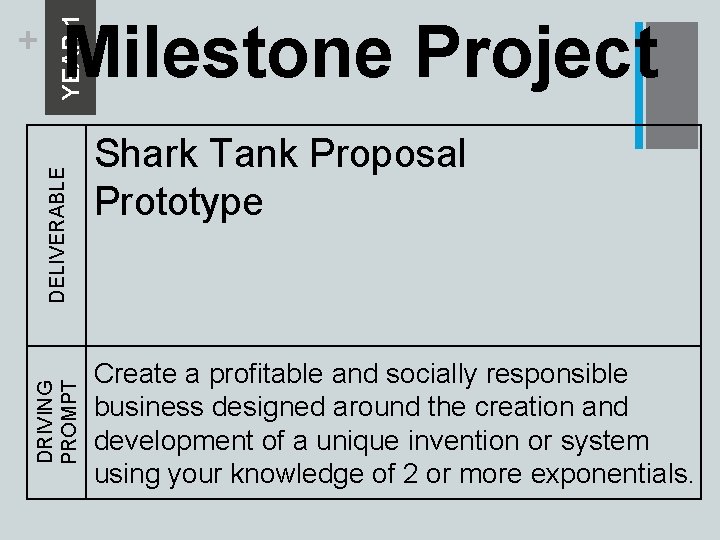 + YEAR 1

Milestone Project

| DELIVERABLE | Shark Tank Proposal Prototype |
|---|---|
| DRIVING PROMPT | Create a profitable and socially responsible business designed around the creation and development of a unique invention or system using your knowledge of 2 or more exponentials. |